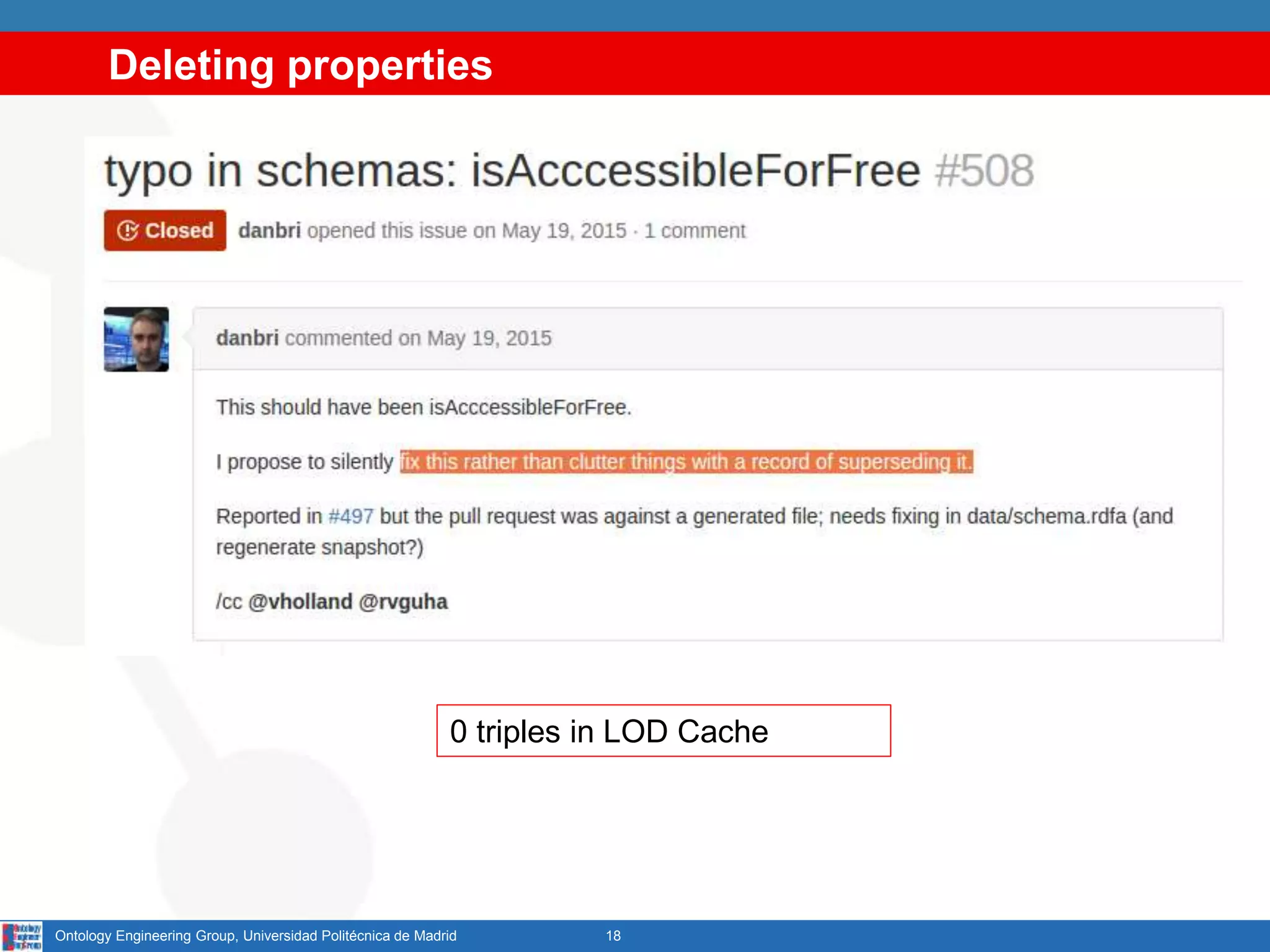 Deleting properties

typo in schemas: isAcccessibleForFree #508

Closed danbri opened this issue on May 19, 2015 · 1 comment

danbri commented on May 19, 2015

This should have been isAcccessibleForFree.

I propose to silently fix this rather than clutter things with a record of superseding it.

Reported in #497 but the pull request was against a generated file; needs fixing in data/schema.rdfa (and regenerate snapshot?)

/cc @vholland @rvguha

0 triples in LOD Cache

Ontology Engineering Group, Universidad Politécnica de Madrid 18